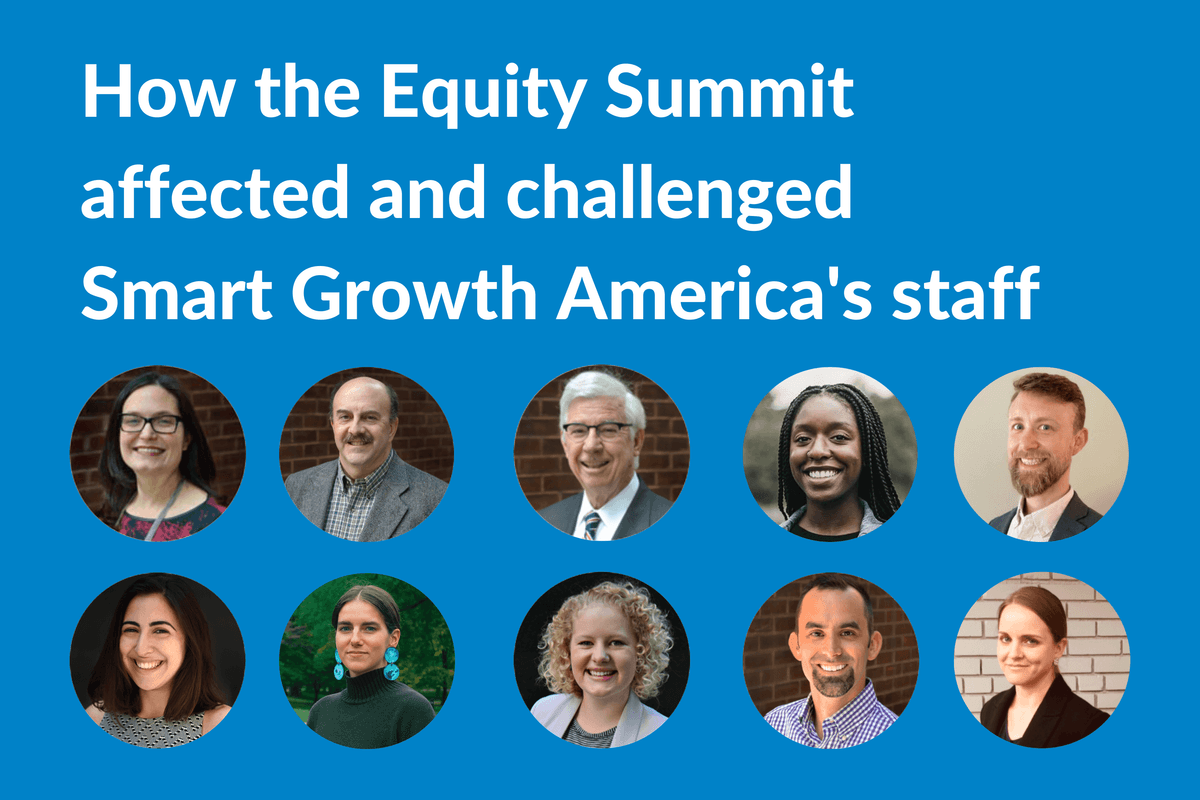 How the Equity Summit affected and challenged Smart Growth America's staff